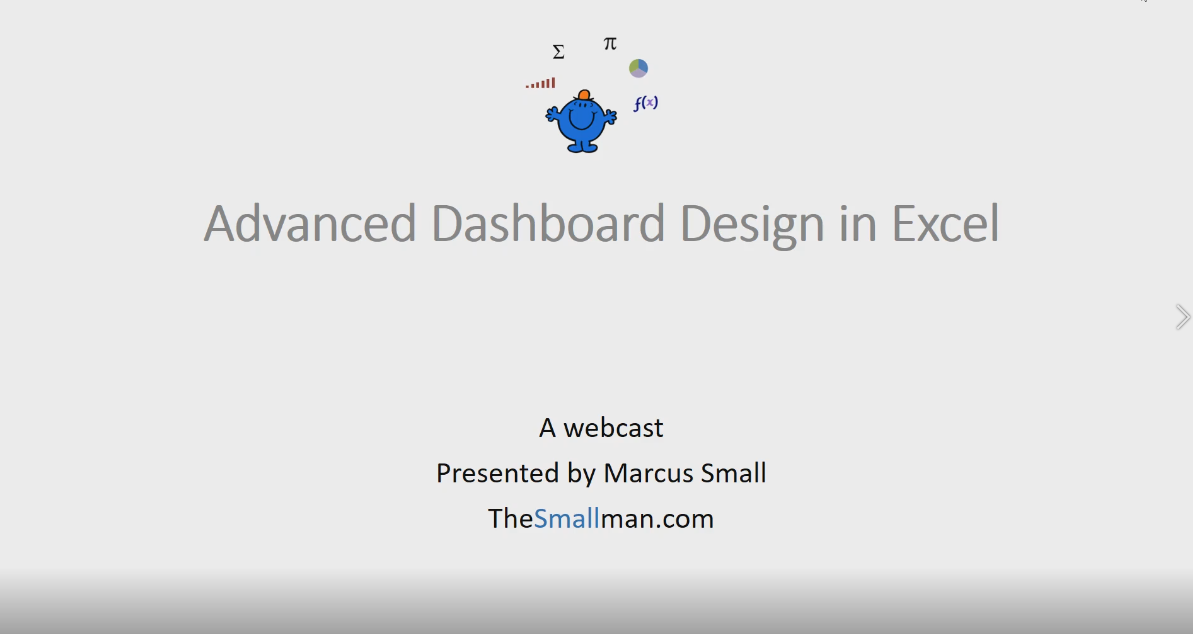 $\Sigma$ $\pi$ $f(x)$

Advanced Dashboard Design in Excel

A webcast
Presented by Marcus Small
TheSmallman.com